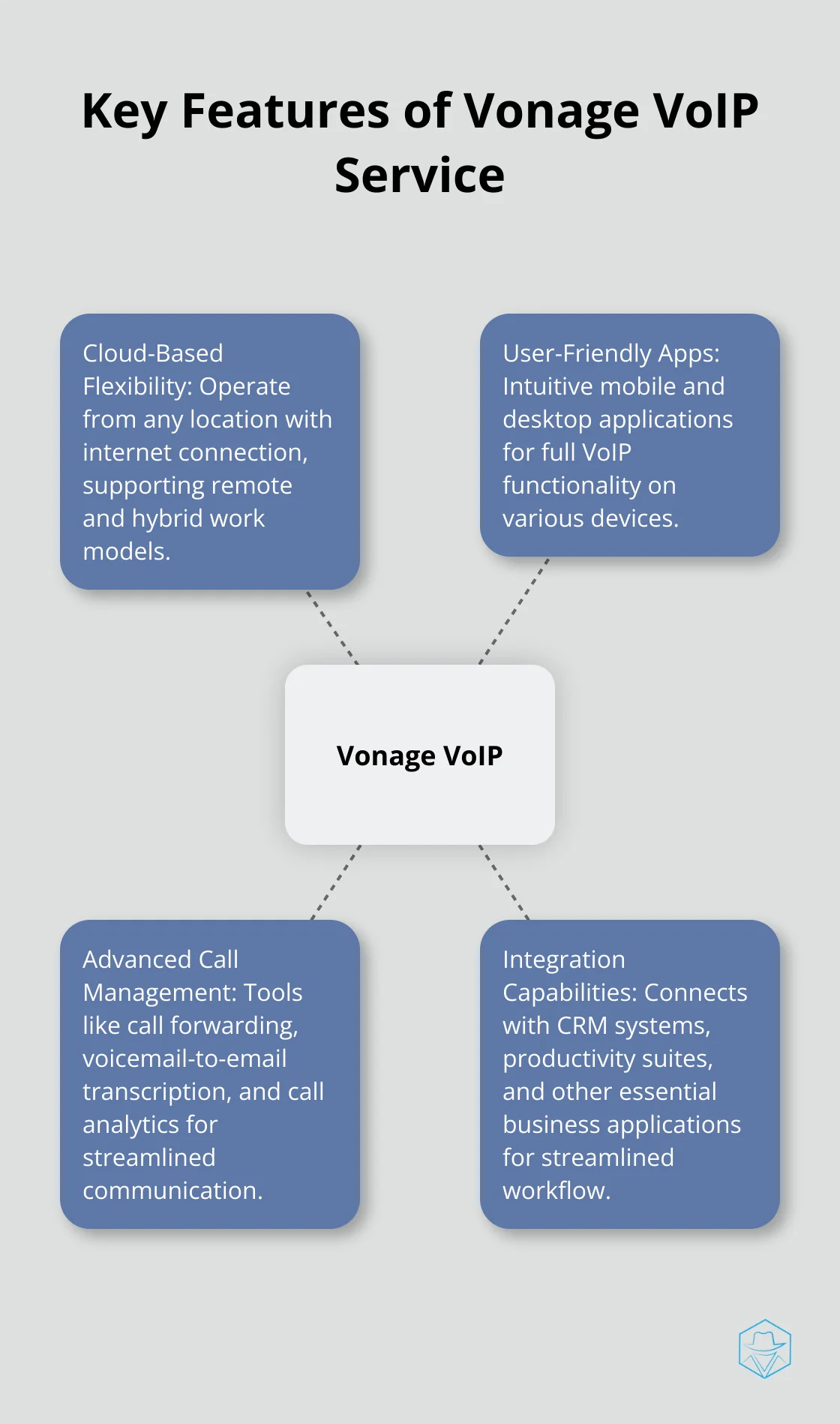 Key Features of Vonage VoIP Service

Cloud-Based Flexibility: Operate from any location with internet connection, supporting remote and hybrid work models.

User-Friendly Apps: Intuitive mobile and desktop applications for full VoIP functionality on various devices.

Vonage VoIP

Advanced Call Management: Tools like call forwarding, voicemail-to-email transcription, and call analytics for streamlined communication.

Integration Capabilities: Connects with CRM systems, productivity suites, and other essential business applications for streamlined workflow.